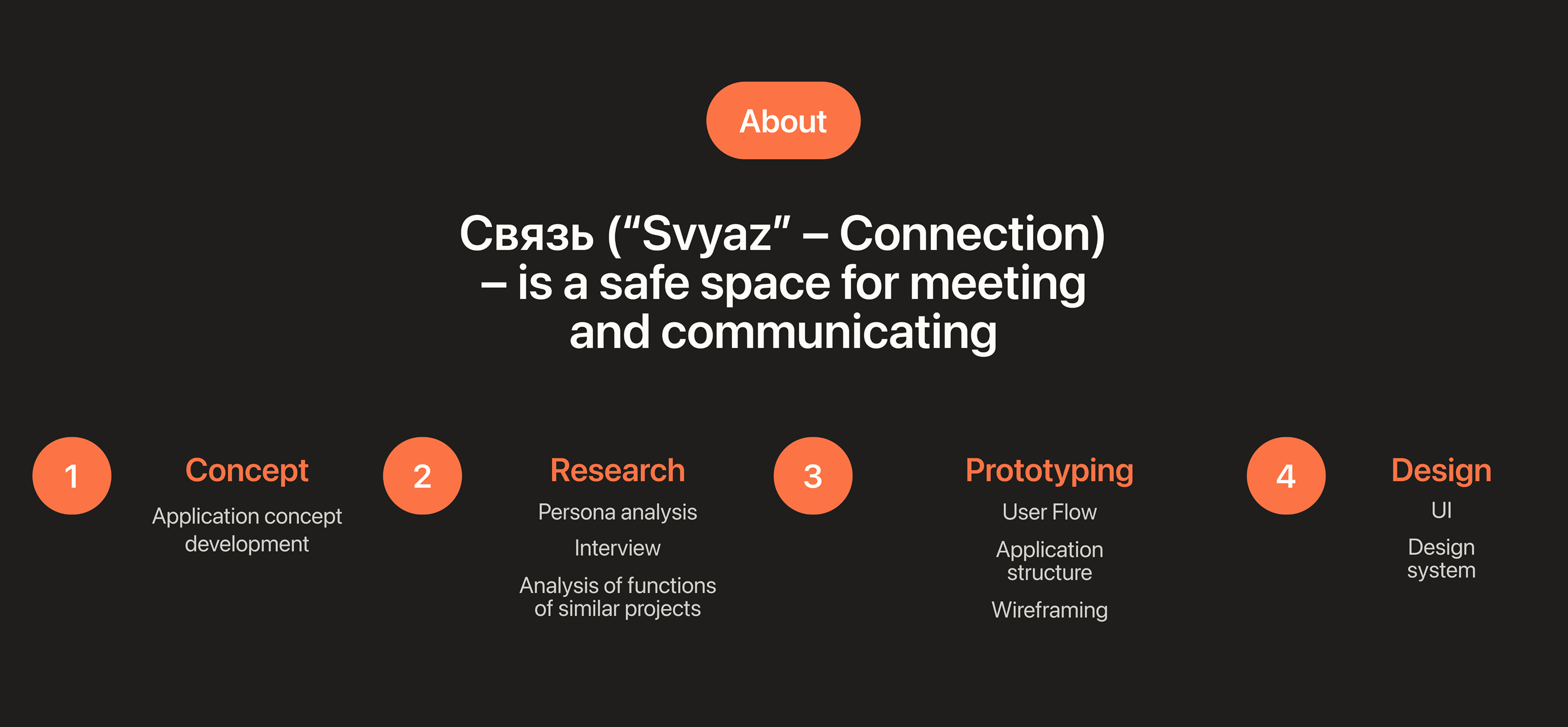 About

Связь (“Svyaz” – Connection) – is a safe space for meeting and communicating

1

Concept

Application concept development

2

Research

Persona analysis

Interview

Analysis of functions of similar projects

3

Prototyping

User Flow

Application structure

Wireframing

4

Design

UI

Design system